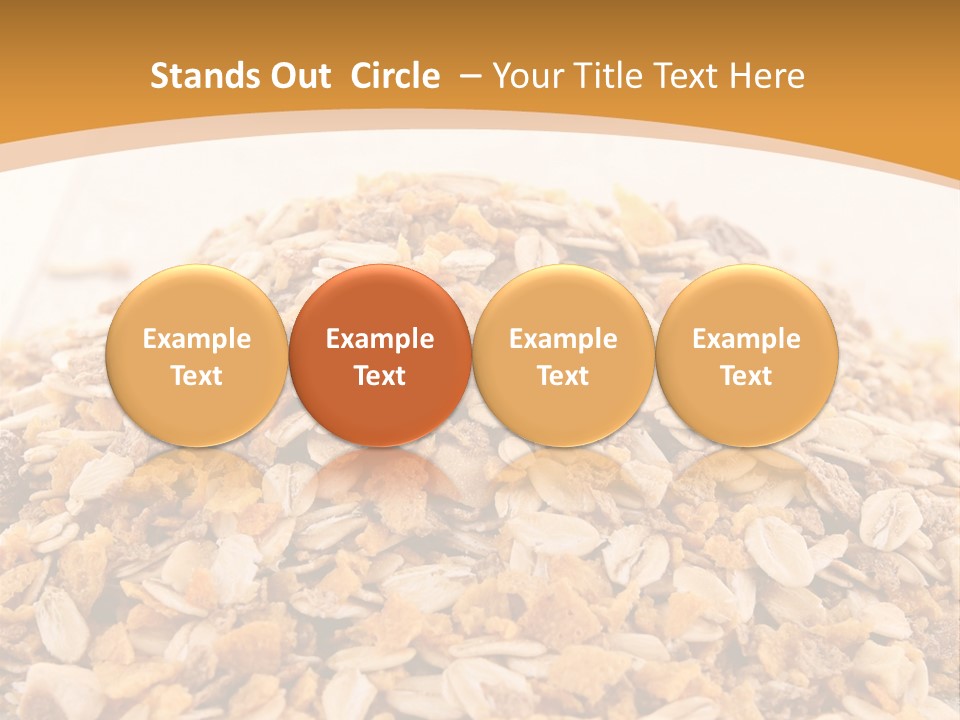 Stands Out  Circle  – Your Title Text Here

Example Text

Example Text

Example Text

Example Text